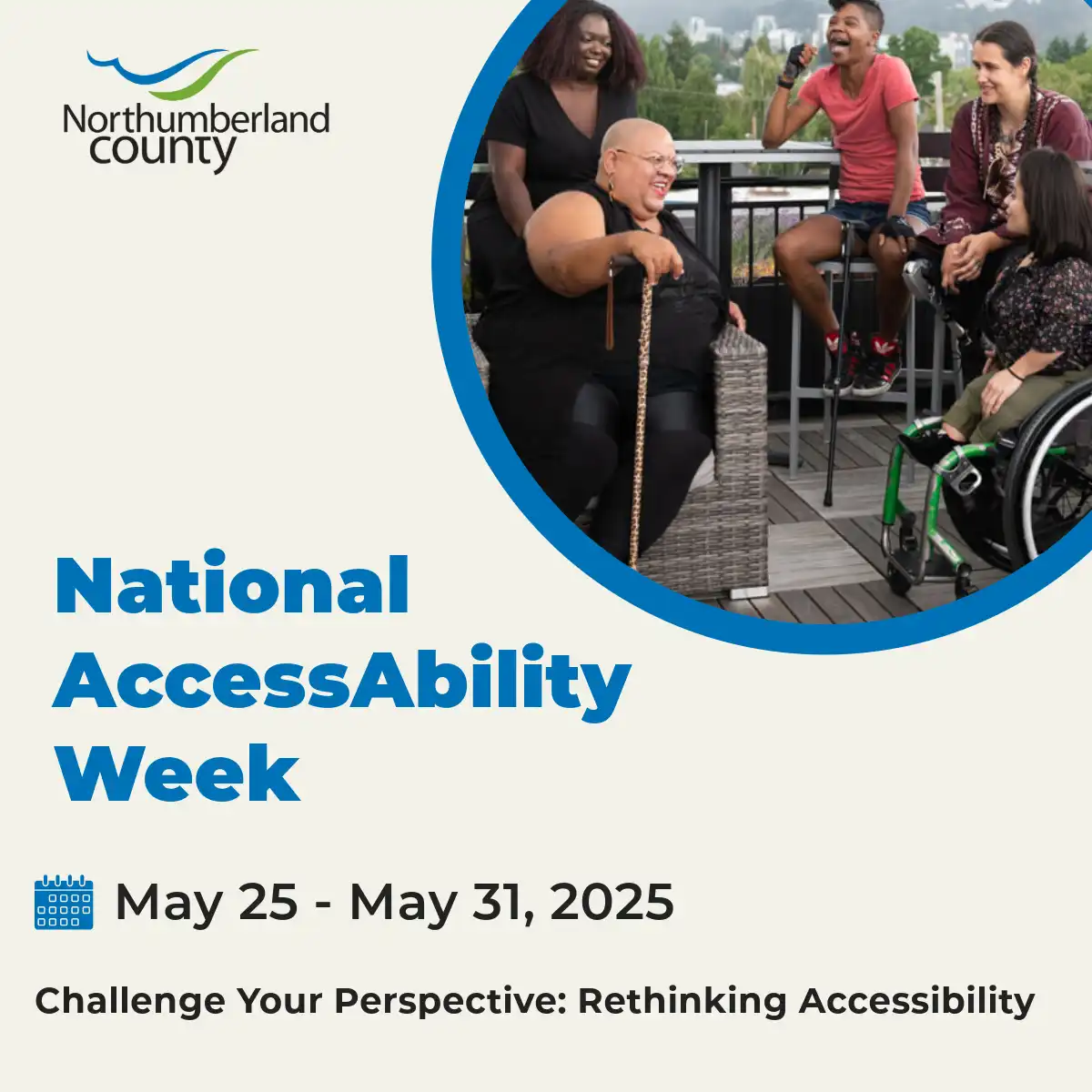 Northumberland county

National AccessAbility Week

May 25 - May 31, 2025

Challenge Your Perspective: Rethinking Accessibility